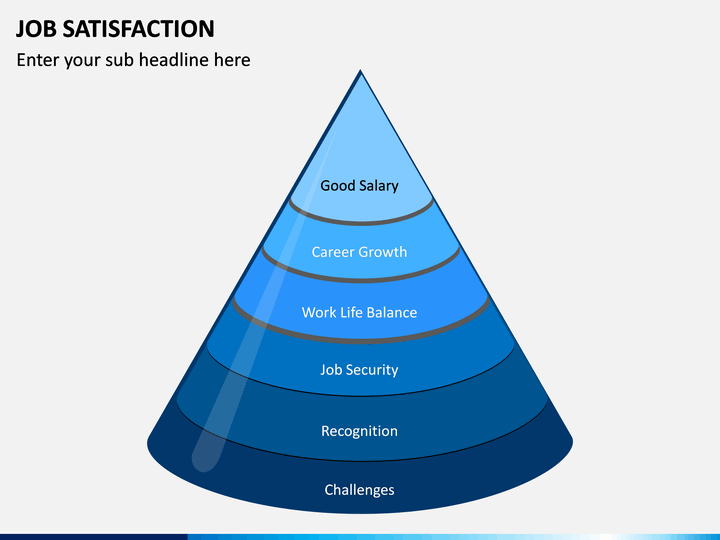 JOB SATISFACTION
Enter your sub headline here

Good Salary
Career Growth
Work Life Balance
Job Security
Recognition
Challenges